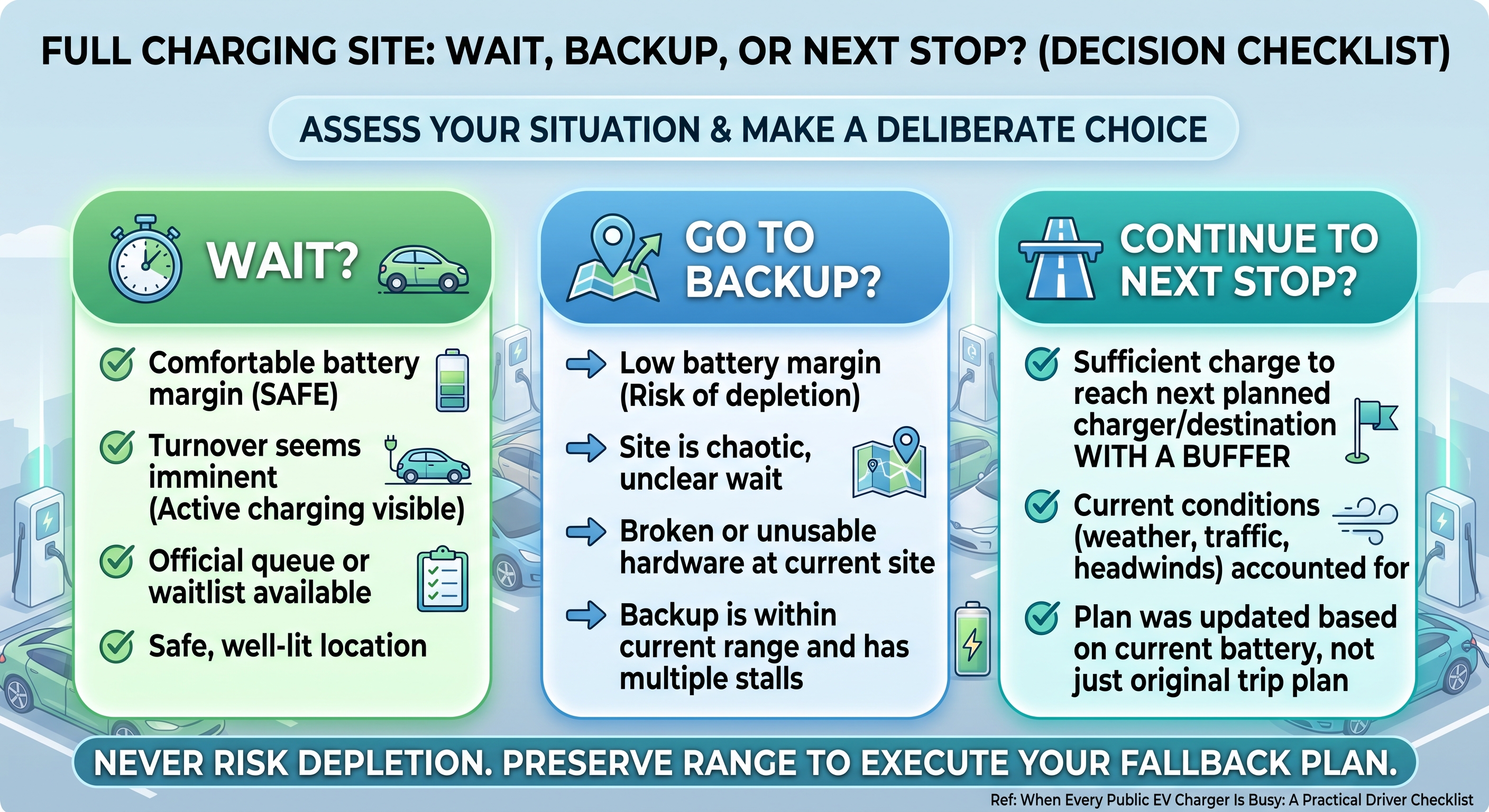 FULL CHARGING SITE: WAIT, BACKUP, OR NEXT STOP? (DECISION CHECKLIST)

ASSESS YOUR SITUATION & MAKE A DELIBERATE CHOICE

WAIT?

Comfortable battery margin (SAFE)

Turnover seems imminent (Active charging visible)

Official queue or waitlist available

Safe, well-lit location

GO TO BACKUP?

Low battery margin (Risk of depletion)

Site is chaotic, unclear wait

Broken or unusable hardware at current site

Backup is within current range and has multiple stalls

CONTINUE TO NEXT STOP?

Sufficient charge to reach next planned charger/destination WITH A BUFFER

Current conditions (weather, traffic, headwinds) accounted for

Plan was updated based on current battery, not just original trip plan

NEVER RISK DEPLETION. PRESERVE RANGE TO EXECUTE YOUR FALLBACK PLAN.

Ref: When Every Public EV Charger Is Busy: A Practical Driver Checklist